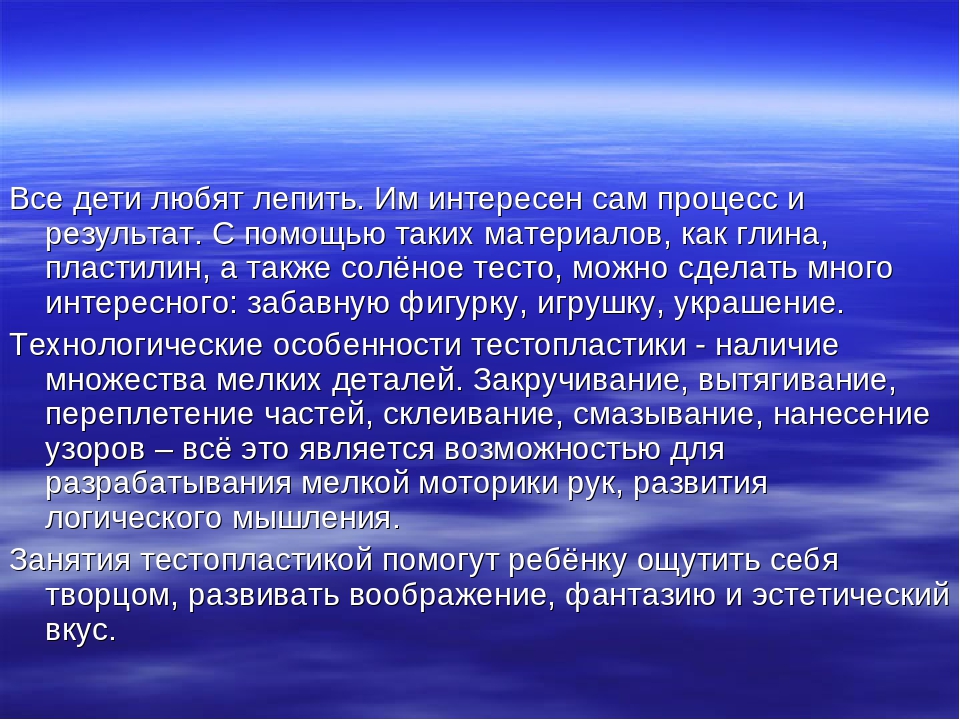 Все дети любят лепить. Им интересен сам процесс и результат. С помощью таких материалов, как глина, пластилин, а также солёное тесто, можно сделать много интересного: забавную фигурку, игрушку, украшение.

Технологические особенности тестопластики - наличие множества мелких деталей. Закручивание, вытягивание, переплетение частей, склеивание, смазывание, нанесение узоров – всё это является возможностью для разрабатывания мелкой моторики рук, развития логического мышления.

Занятия тестопластикой помогут ребёнку ощутить себя творцом, развивать воображение, фантазию и эстетический вкус.